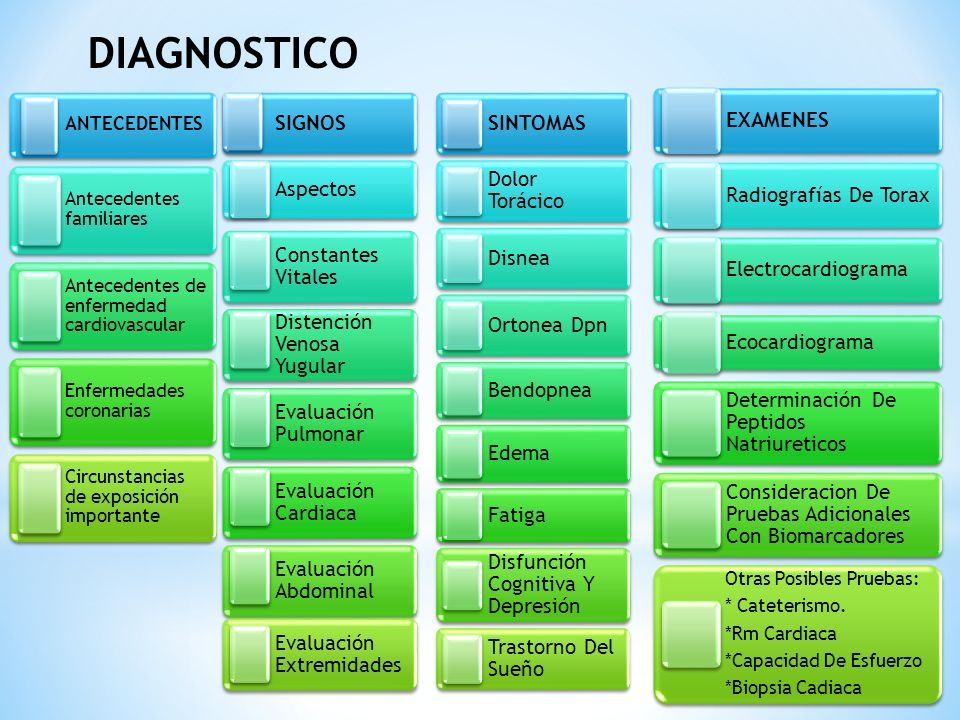 DIAGNOSTICO

ANTECEDENTES

Antecedentes familiares

Antecedentes de enfermedad cardiovascular

Enfermedades coronarias

Circunstancias de exposición importante

SIGNOS

Aspectos

Constantes Vitales

Distención Venosa Yugular

Evaluación Pulmonar

Evaluación Cardiaca

Evaluación Abdominal

Evaluación Extremidades

SINTOMAS

Dolor Torácico

Disnea

Ortonea Dpn

Bendopnea

Edema

Fatiga

Disfunción Cognitiva Y Depresión

Trastorno Del Sueño

EXAMENES

Radiografías De Torax

Electrocardiograma

Ecocardiograma

Determinación De Peptidos Natriureticos

Consideracion De Pruebas Adicionales Con Biomarcadores

Otras Posibles Pruebas:
* Cateterismo.
*Rm Cardiaca
*Capacidad De Esfuerzo
*Biopsia Cadiaca